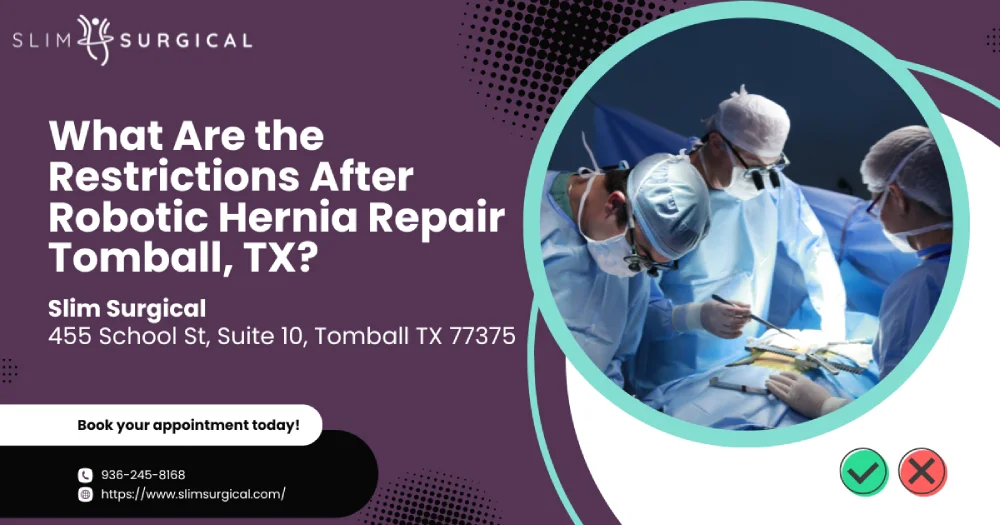 SLIM SURGICAL

What Are the Restrictions After Robotic Hernia Repair Tomball, TX?

Slim Surgical
455 School St, Suite 10, Tomball TX 77375

Book your appointment today!

936-245-8168
https://www.slimsurgical.com/